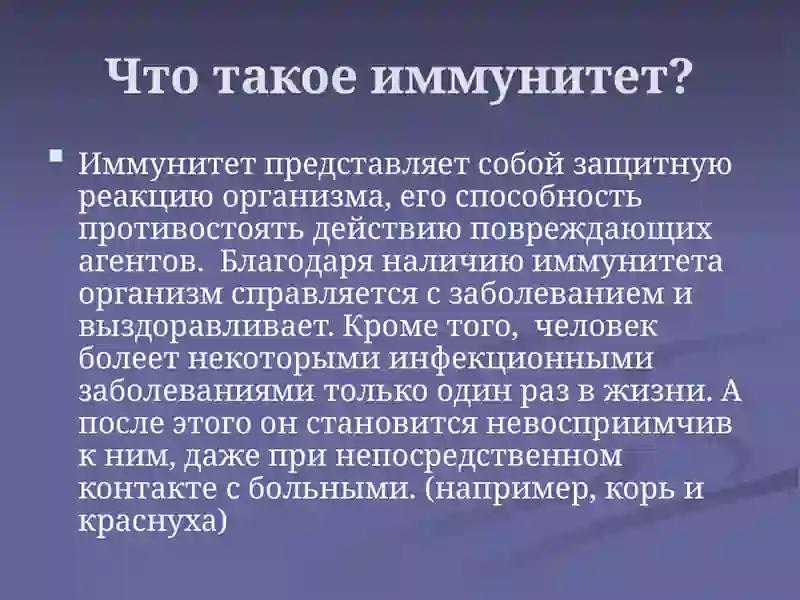 Что такое иммунитет?

Иммунитет представляет собой защитную реакцию организма, его способность противостоять действию повреждающих агентов. Благодаря наличию иммунитета организм справляется с заболеванием и выздоравливает. Кроме того, человек болеет некоторыми инфекционными заболеваниями только один раз в жизни. А после этого он становится невосприимчив к ним, даже при непосредственном контакте с больными. (например, корь и краснуха)